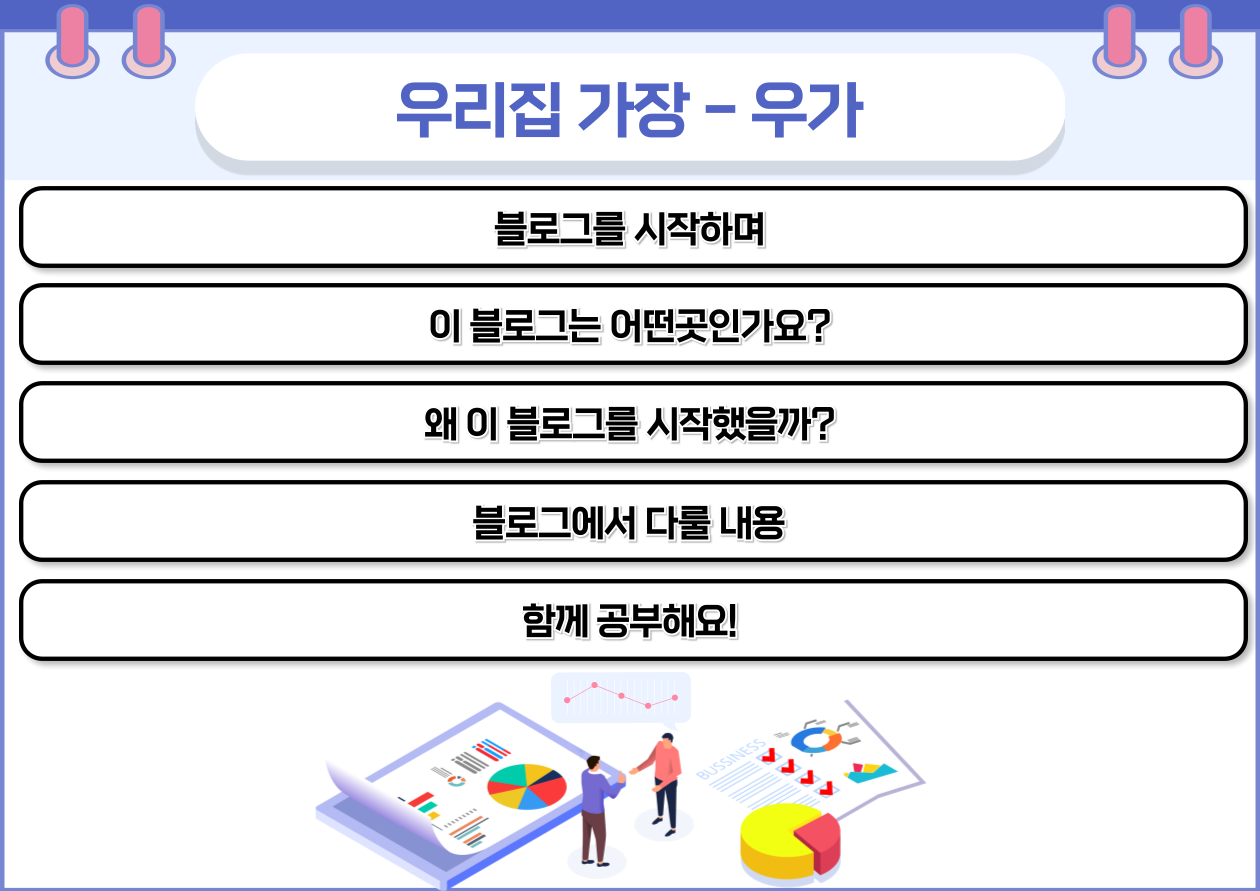 우리집 가장 - 우가

블로그를 시작하며

이 블로그는 어떤곳인가요?

왜 이 블로그를 시작했을까?

블로그에서 다룰 내용

함께 공부해요!

BUSSINESS